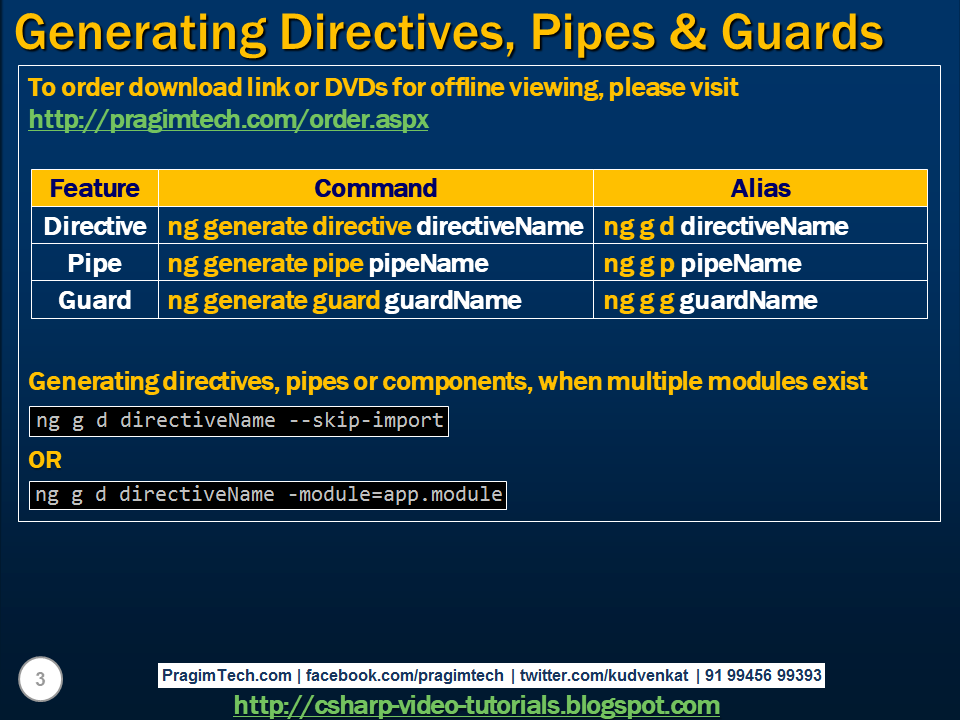 Generating Directives, Pipes & Guards

To order download link or DVDs for offline viewing, please visit http://pragimtech.com/order.aspx

| Feature | Command | Alias |
|---|---|---|
| Directive | ng generate directive directiveName | ng g d directiveName |
| Pipe | ng generate pipe pipeName | ng g p pipeName |
| Guard | ng generate guard guardName | ng g g guardName |

Generating directives, pipes or components, when multiple modules exist

ng g d directiveName --skip-import

OR

ng g d directiveName -module=app.module

3

PragimTech.com | facebook.com/pragimtech | twitter.com/kudvenkat | 91 99456 99393

http://csharp-video-tutorials.blogspot.com